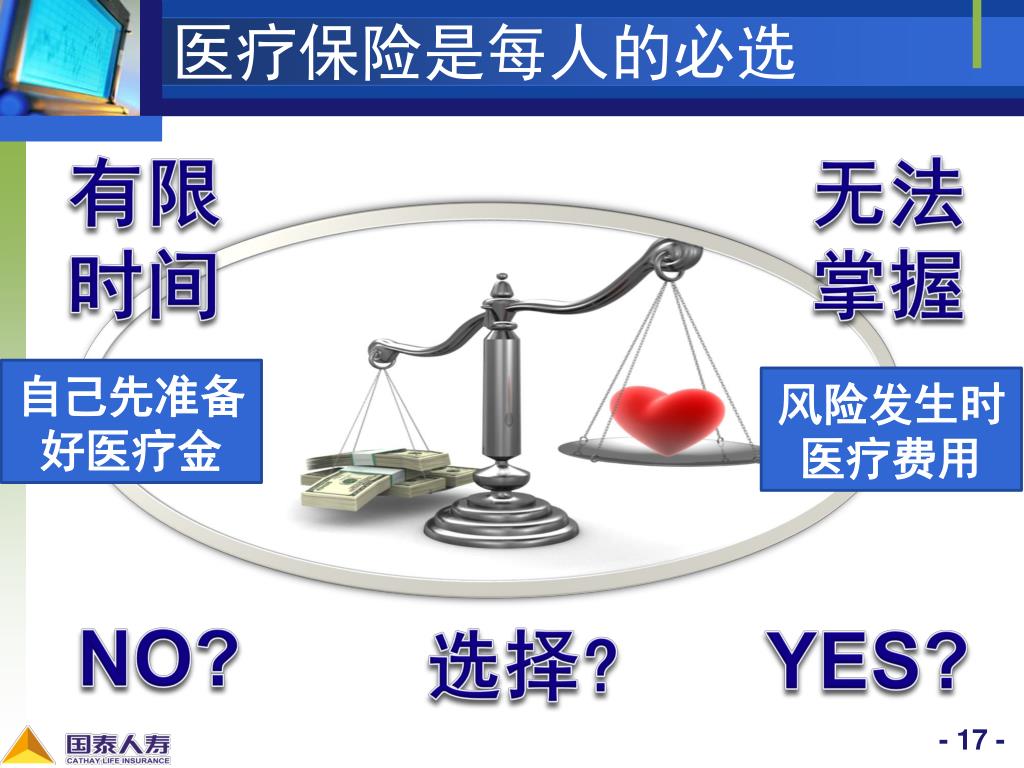 医疗保险是每人的必选

有限时间

无法掌握

自己先准备好医疗金

风险发生时医疗费用

NO?

选择?

YES?

国泰人寿
CATHAY LIFE INSURANCE

- 17 -